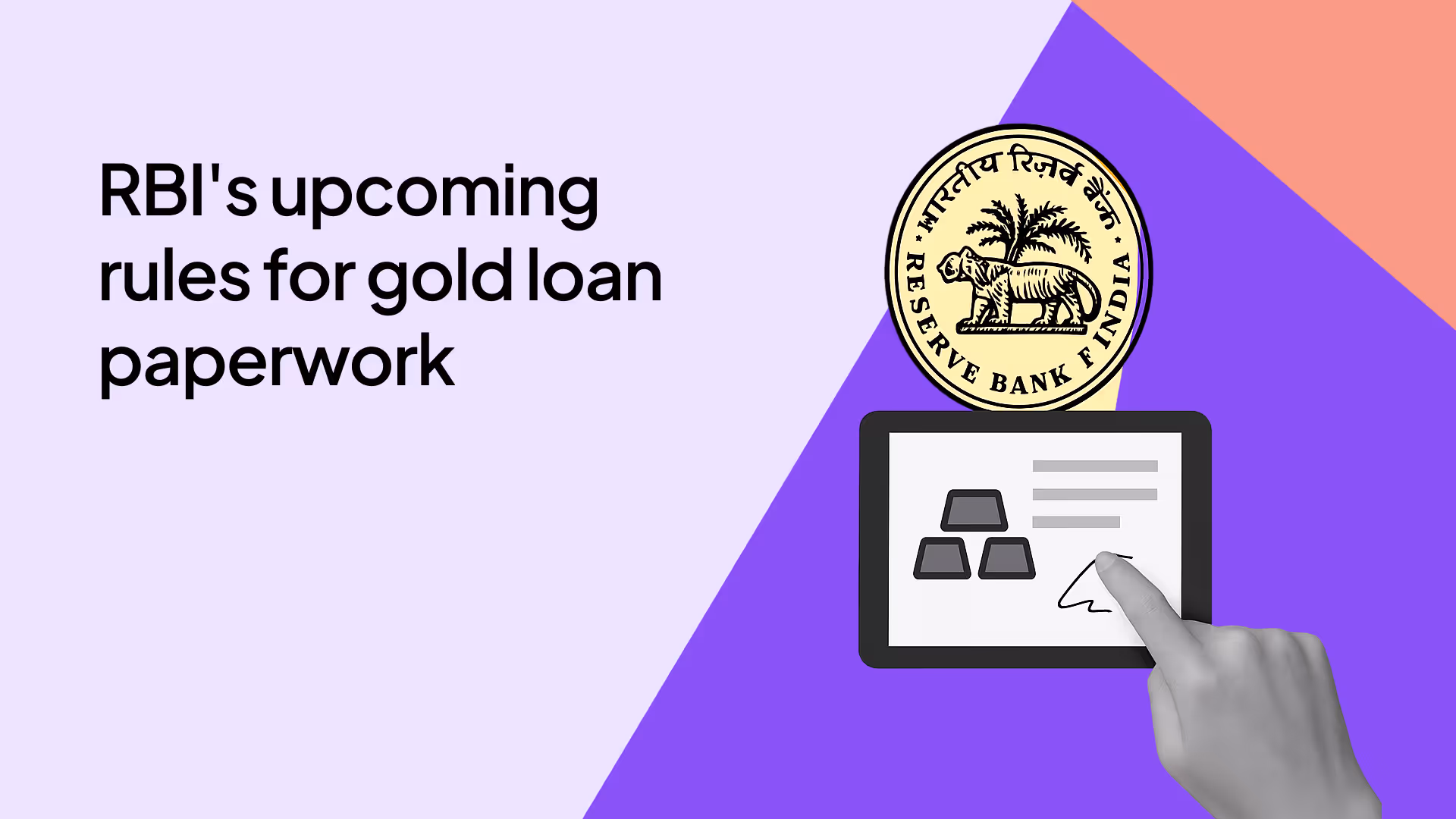 RBI's upcoming rules for gold loan paperwork

भारतीय रिज़र्व बैंक
RESERVE BANK OF INDIA